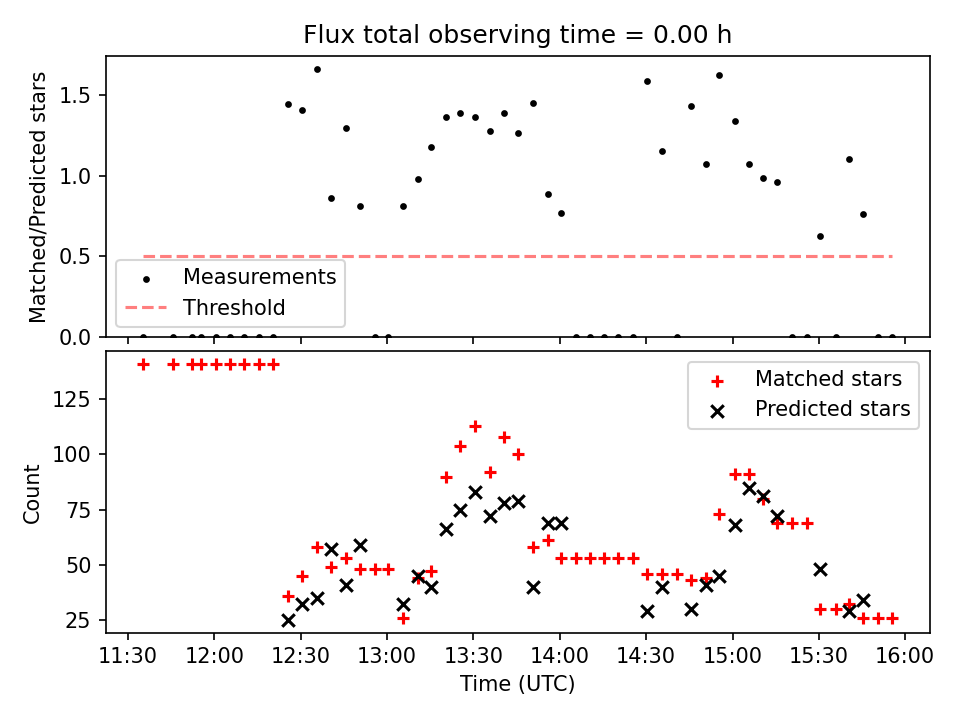 Flux total observing time = 0.00 h

Matched/Predicted stars

1.5
1.0
0.5
0.0

Measurements
Threshold

Count

125
100
75
50
25

Matched stars
Predicted stars

11:30 12:00 12:30 13:00 13:30 14:00 14:30 15:00 15:30 16:00

Time (UTC)